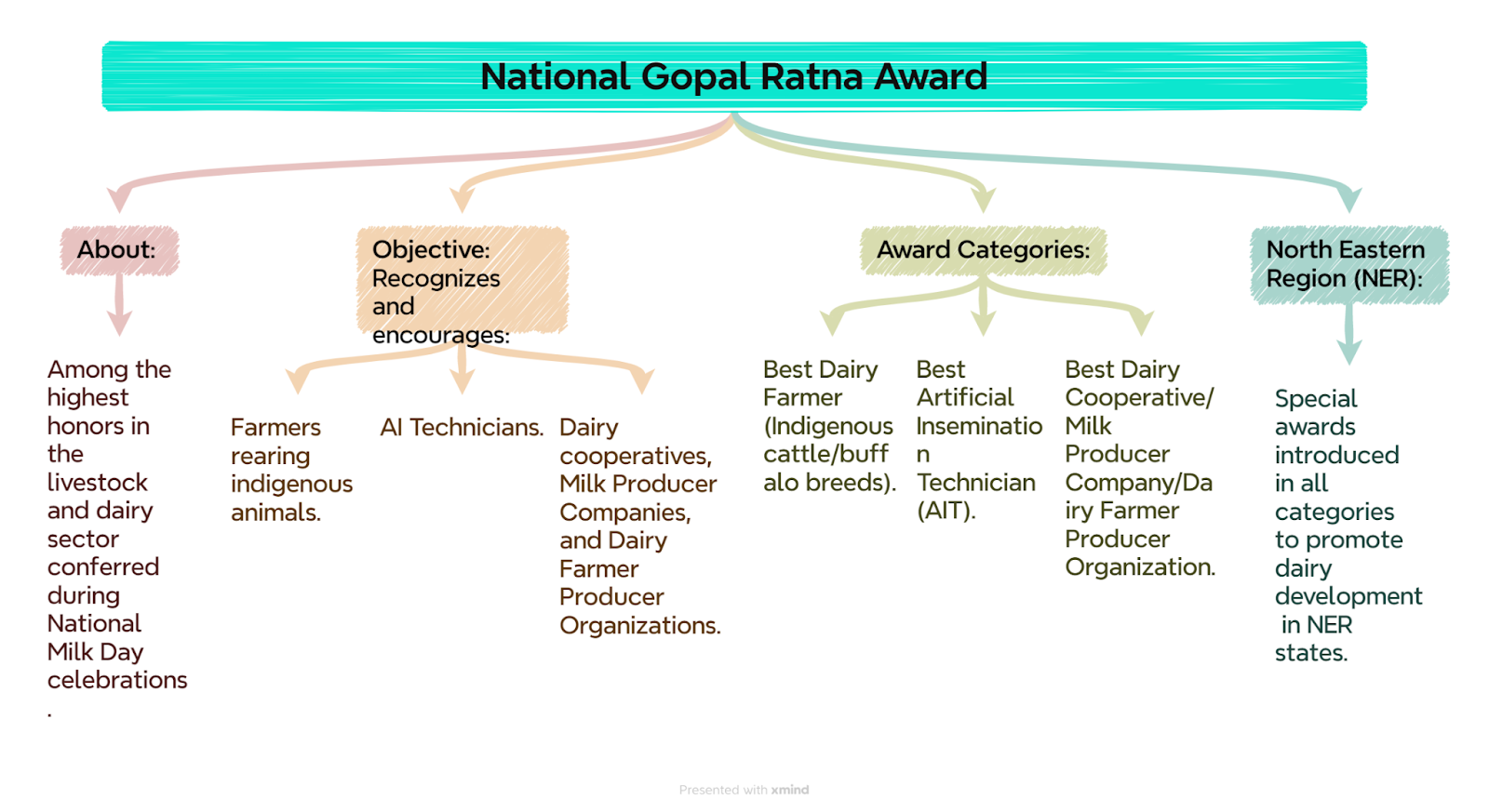 National Gopal Ratna Award

About:

Among the highest honors in the livestock and dairy sector conferred during National Milk Day celebrations.

Objective: Recognizes and encourages:

Farmers rearing indigenous animals.

AI Technicians.

Dairy cooperatives, Milk Producer Companies, and Dairy Farmer Producer Organizations.

Award Categories:

Best Dairy Farmer (Indigenous cattle/buffalo breeds).

Best Artificial Insemination Technician (AIT).

Best Dairy Cooperative/ Milk Producer Company/Dairy Farmer Producer Organization.

North Eastern Region (NER):

Special awards introduced in all categories to promote dairy development in NER states.

Presented with xmind